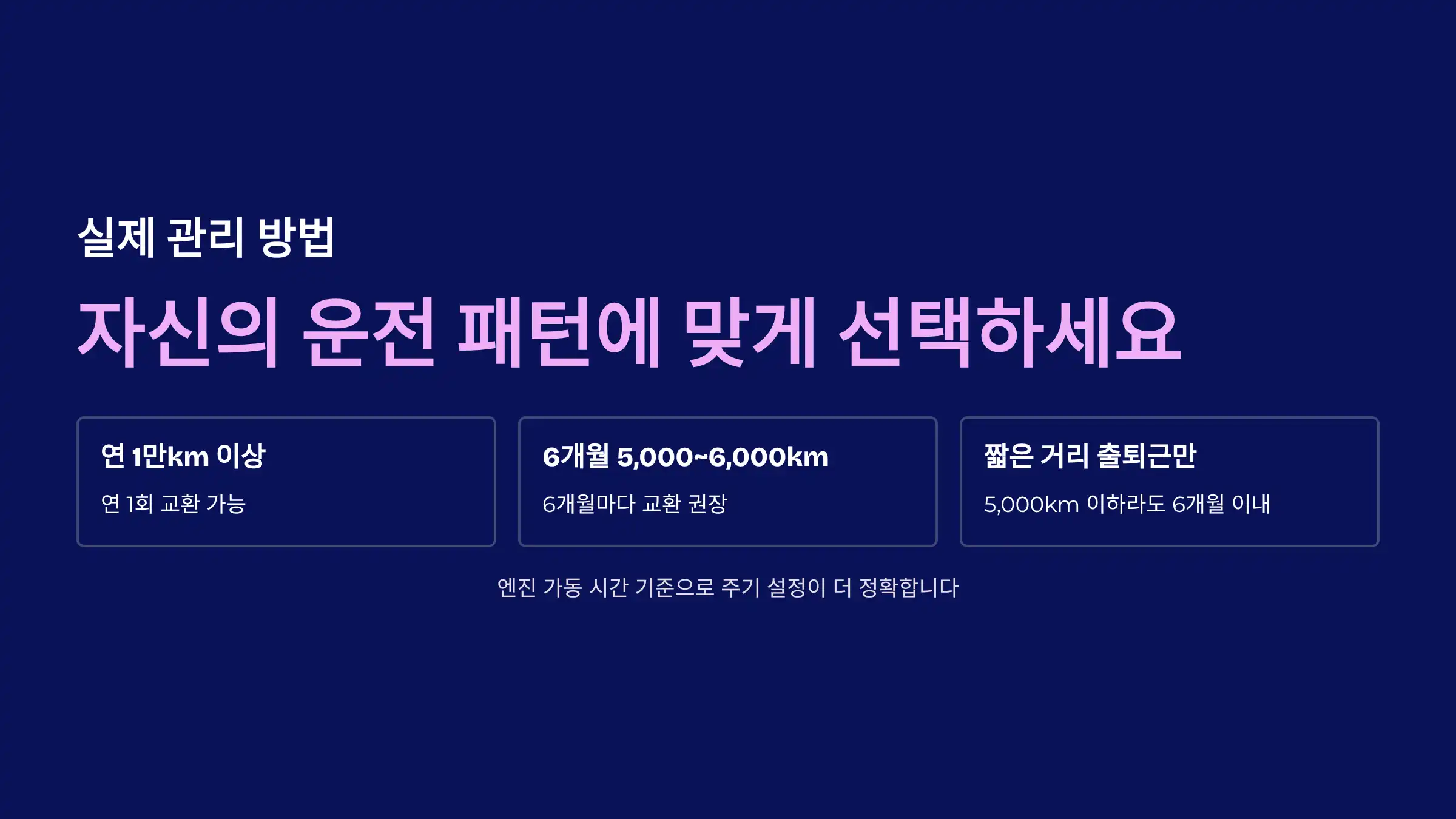 실제 관리 방법

자신의 운전 패턴에 맞게 선택하세요

연 1만km 이상

연 1회 교환 가능

6개월 5,000~6,000km

6개월마다 교환 권장

짧은 거리 출퇴근만

5,000km 이하라도 6개월 이내

엔진 가동 시간 기준으로 주기 설정이 더 정확합니다